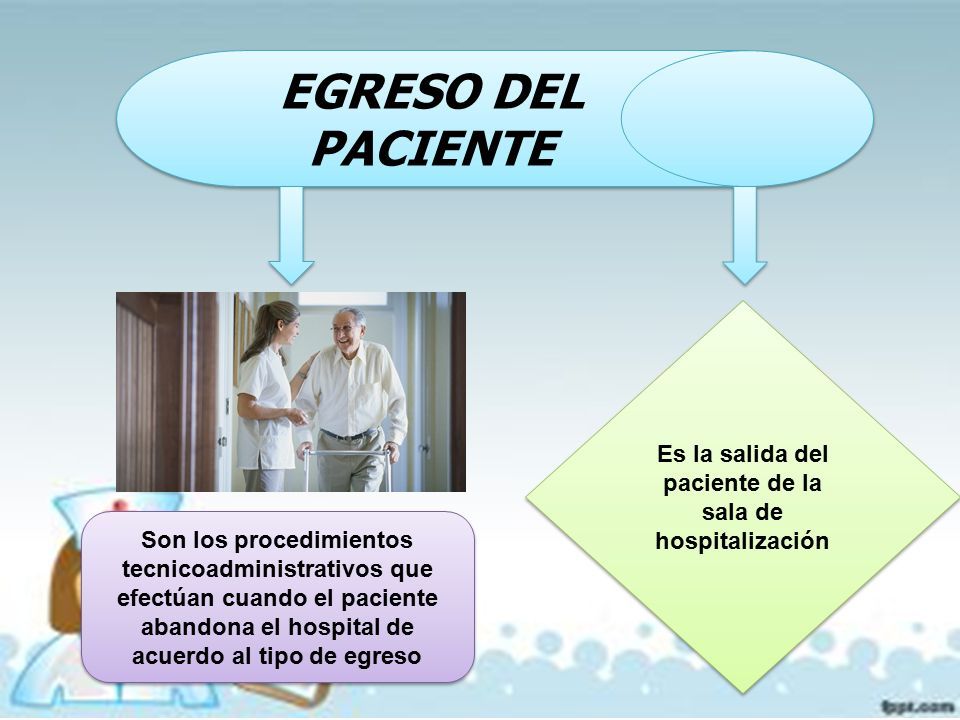 EGRESO DEL PACIENTE

Son los procedimientos tecnicoadministrativos que efectúan cuando el paciente abandona el hospital de acuerdo al tipo de egreso

Es la salida del paciente de la sala de hospitalización

fppt.com